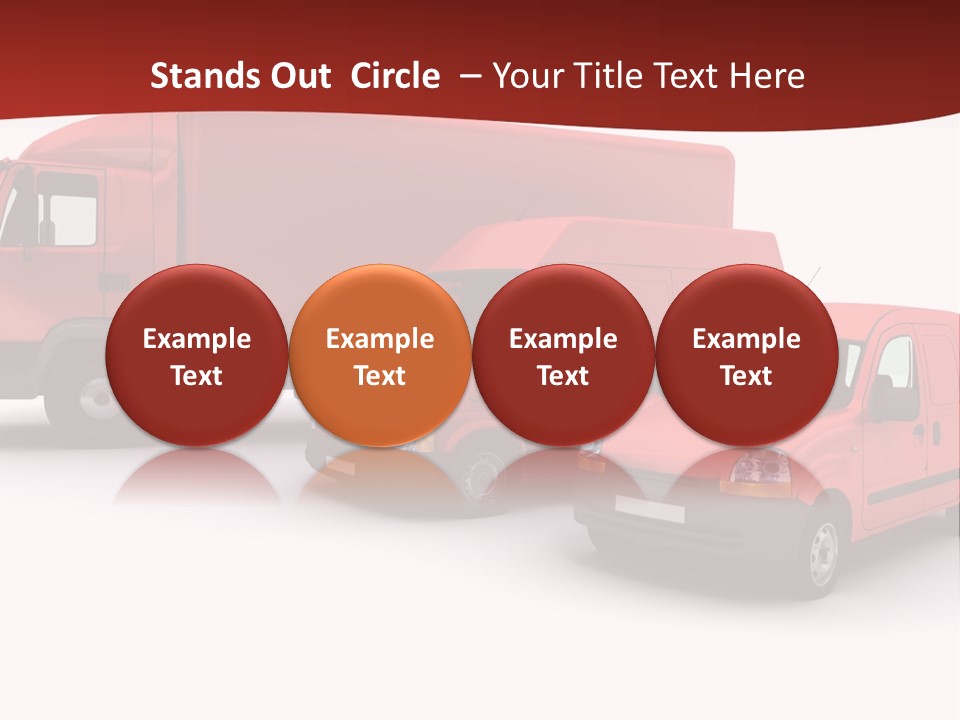 Stands Out Circle – Your Title Text Here

Example Text

Example Text

Example Text

Example Text